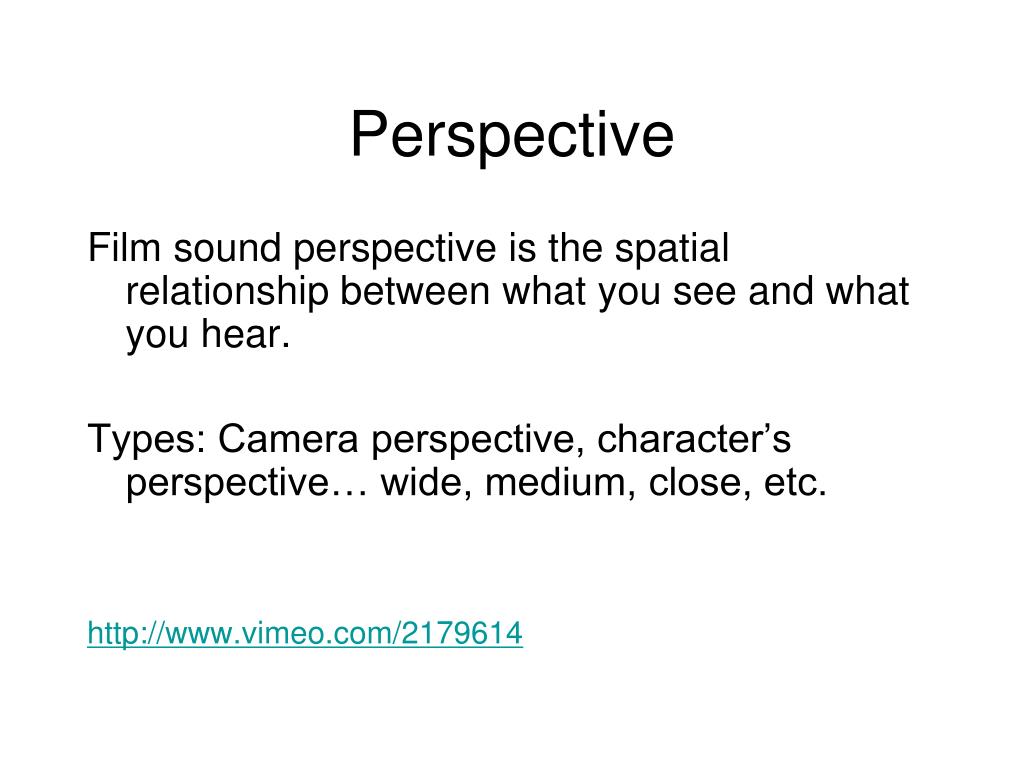 Perspective

Film sound perspective is the spatial relationship between what you see and what you hear.

Types: Camera perspective, character’s perspective… wide, medium, close, etc.

http://www.vimeo.com/2179614